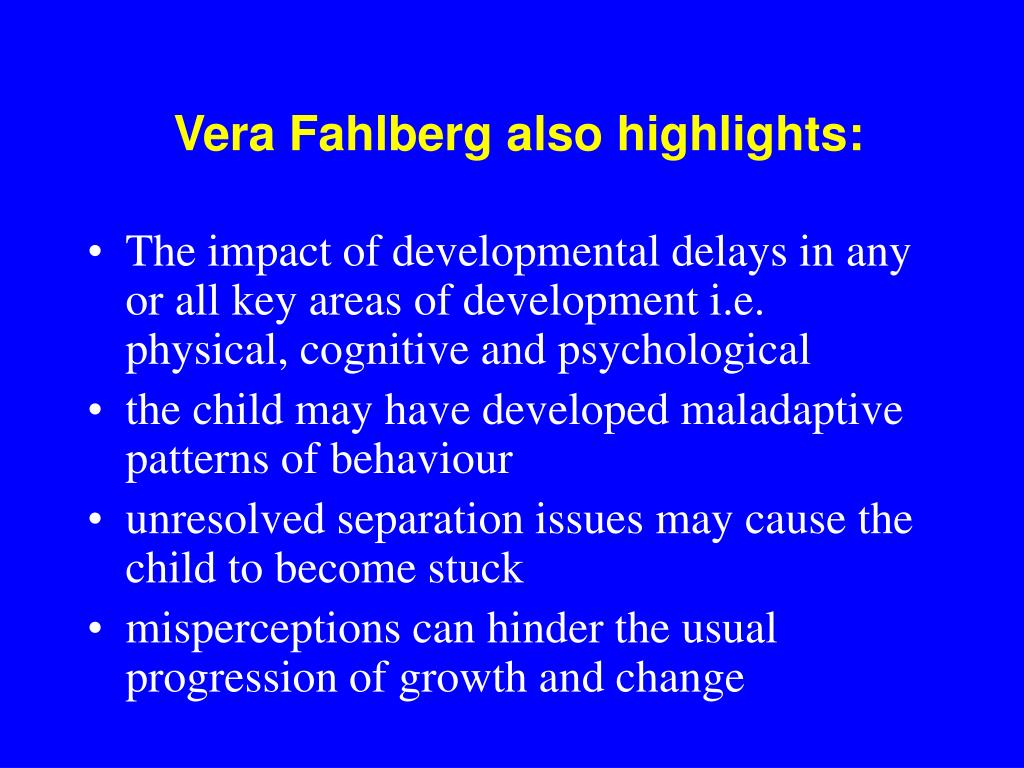 Vera Fahlberg also highlights:

• The impact of developmental delays in any or all key areas of development i.e. physical, cognitive and psychological
• the child may have developed maladaptive patterns of behaviour
• unresolved separation issues may cause the child to become stuck
• misperceptions can hinder the usual progression of growth and change